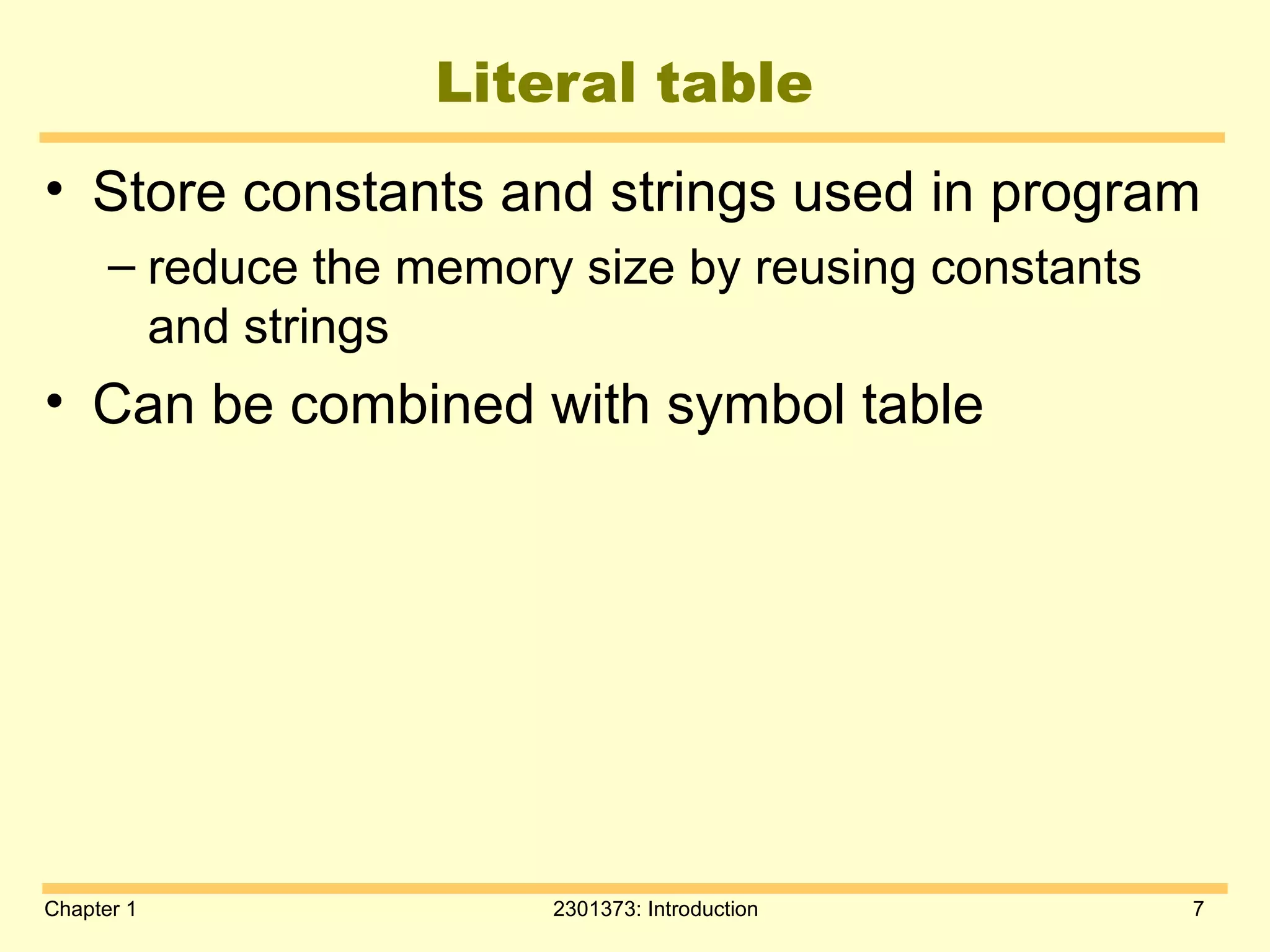 Literal table

• Store constants and strings used in program
– reduce the memory size by reusing constants and strings

• Can be combined with symbol table

Chapter 1

2301373: Introduction

7